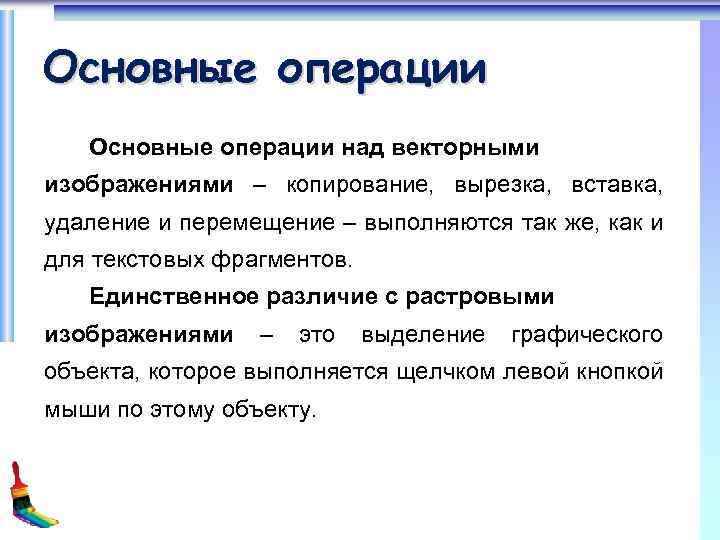 Основные операции

Основные операции над векторными изображениями – копирование, вырезка, вставка, удаление и перемещение – выполняются так же, как и для текстовых фрагментов.

Единственное различие с растровыми изображениями – это выделение графического объекта, которое выполняется щелчком левой кнопкой мыши по этому объекту.